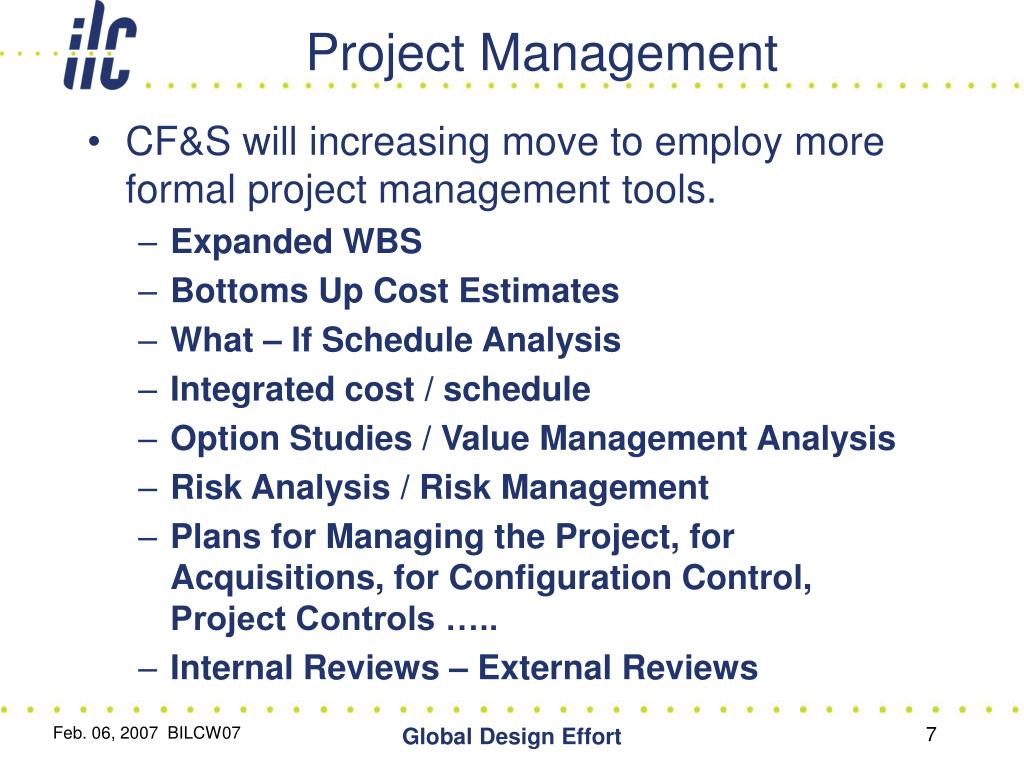 ilc

Project Management

• CF&S will increasing move to employ more formal project management tools.
 – Expanded WBS
 – Bottoms Up Cost Estimates
 – What – If Schedule Analysis
 – Integrated cost / schedule
 – Option Studies / Value Management Analysis
 – Risk Analysis / Risk Management
 – Plans for Managing the Project, for Acquisitions, for Configuration Control, Project Controls …..
 – Internal Reviews – External Reviews

Feb. 06, 2007 BILCW07

Global Design Effort

7